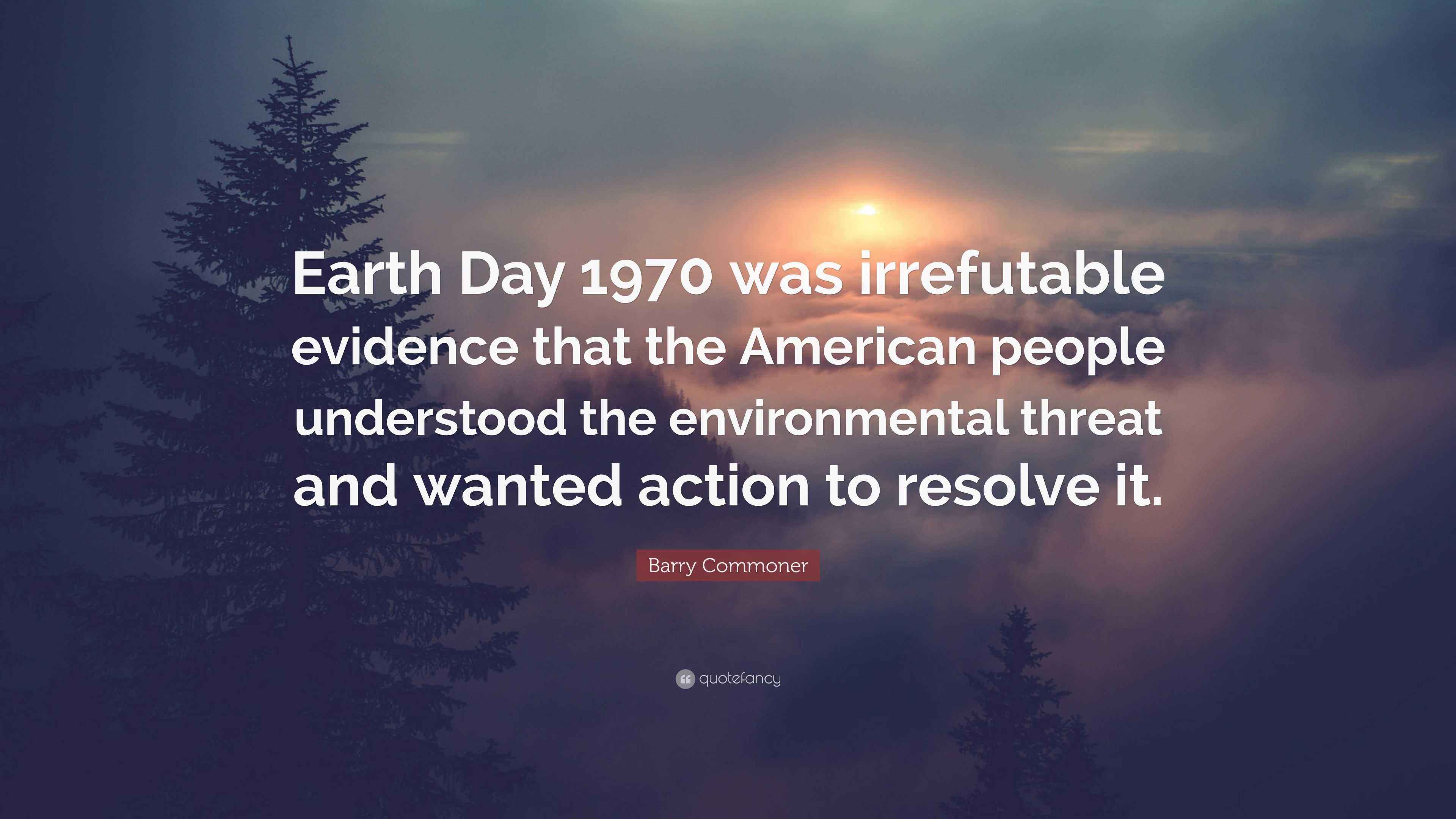 Earth Day 1970 was irrefutable evidence that the American people understood the environmental threat and wanted action to resolve it.

Barry Commoner

quotefancy